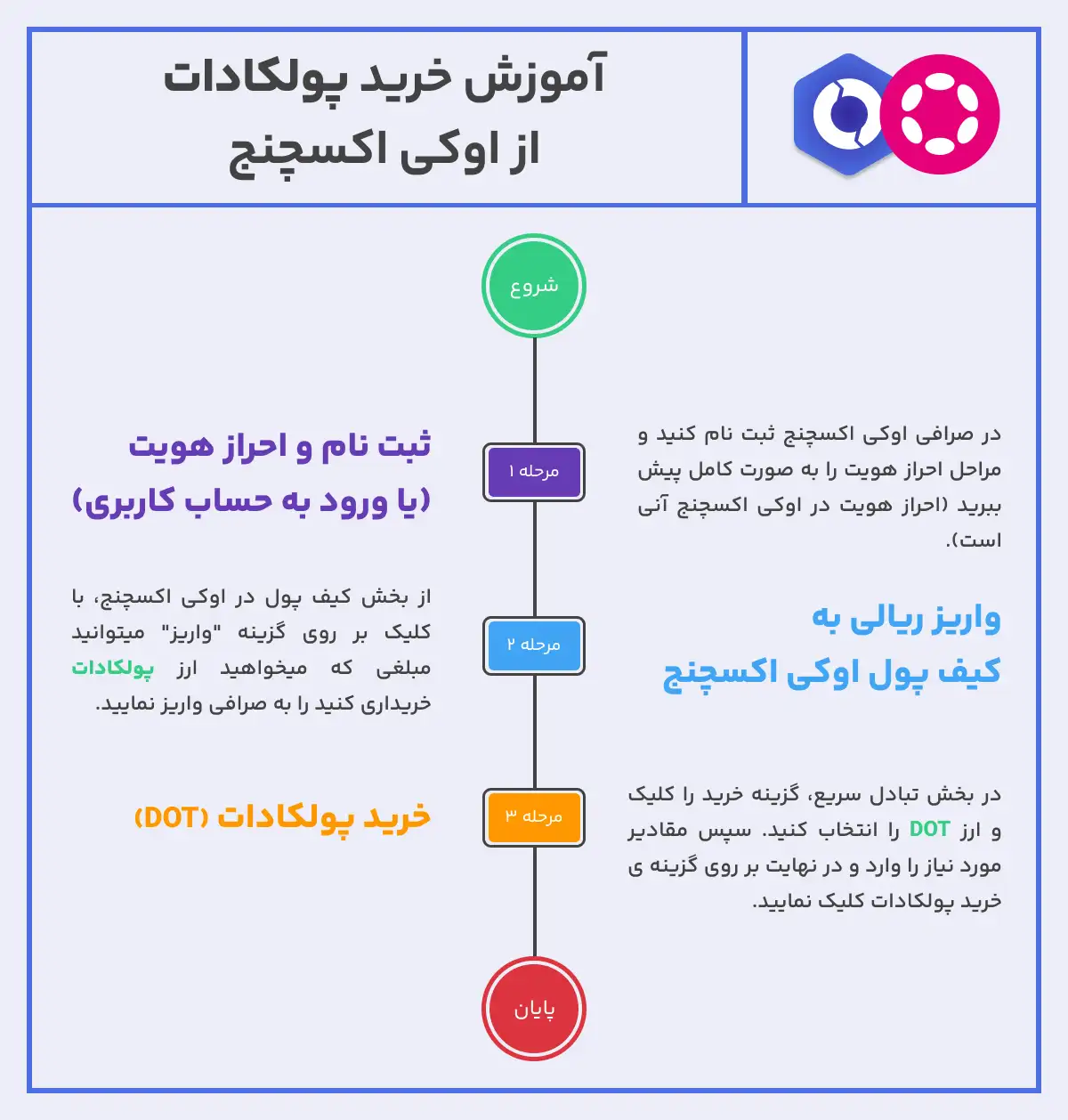 آموزش خرید پولکادات
از اوکی اکسچنج

شروع

مرحله ۱

ثبت نام و احراز هویت
(یا ورود به حساب کاربری)

در صرافی اوکی اکسچنج ثبت نام کنید و مراحل احراز هویت را به صورت کامل پیش ببرید (احراز هویت در اوکی اکسچنج آنی است).

مرحله ۲

واریز ریالی به
کیف پول اوکی اکسچنج

از بخش کیف پول در اوکی اکسچنج، با کلیک بر روی گزینه "واریز" میتوانید مبلغی که میخواهید ارز پولکادات خریداری کنید را به صرافی واریز نمایید.

مرحله ۳

خرید پولکادات (DOT)

در بخش تبادل سریع، گزینه خرید را کلیک و ارز DOT را انتخاب کنید. سپس مقادیر مورد نیاز را وارد و در نهایت بر روی گزینه ی خرید پولکادات کلیک نمایید.

پایان